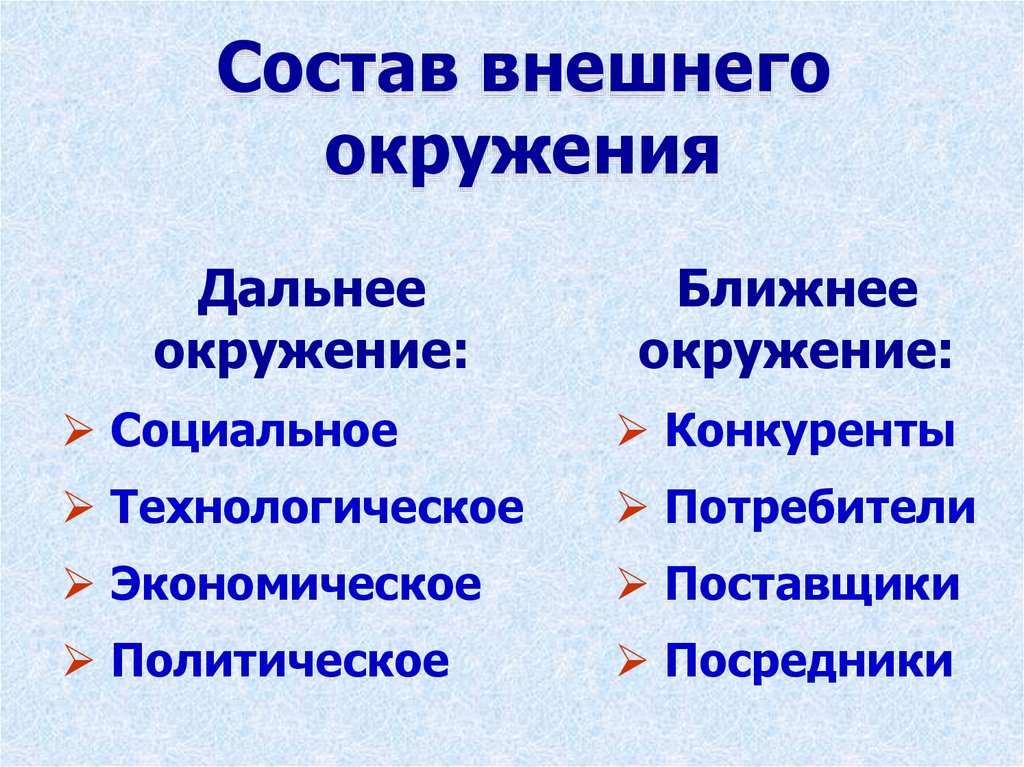 Состав внешнего окружения

Дальнее окружение:

➢ Социальное
➢ Технологическое
➢ Экономическое
➢ Политическое

Ближнее окружение:

➢ Конкуренты
➢ Потребители
➢ Поставщики
➢ Посредники